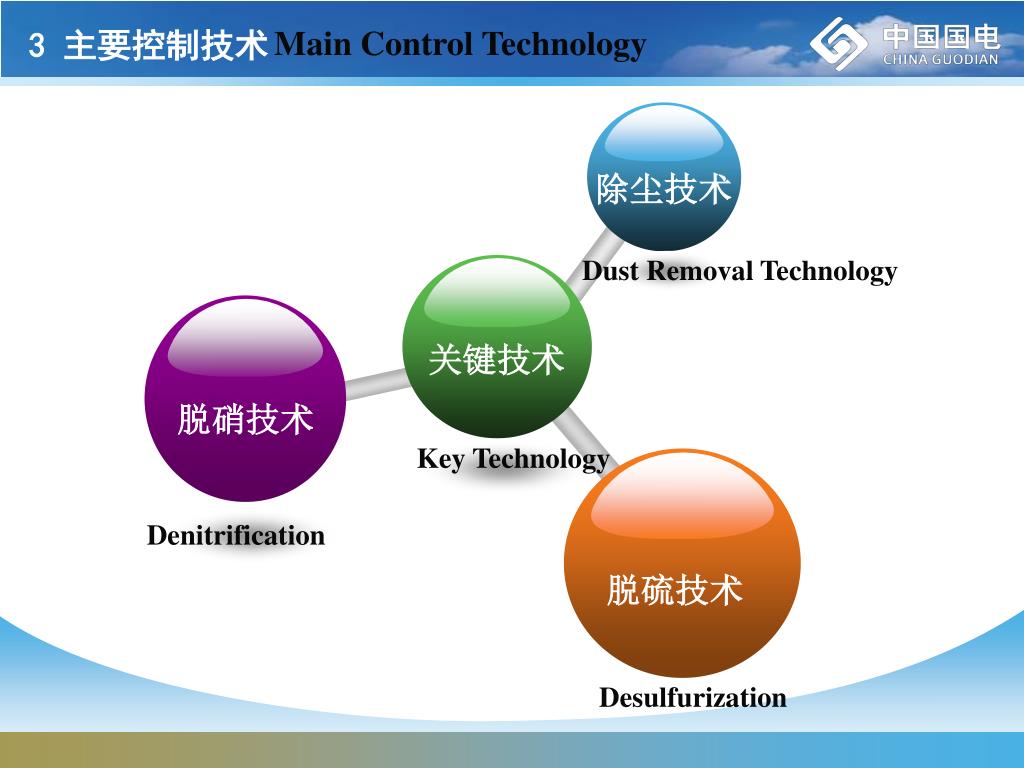 3 主要控制技术 Main Control Technology

中国国电
CHINA GUODIAN

除尘技术
Dust Removal Technology

关键技术
Key Technology

脱硝技术
Denitrification

脱硫技术
Desulfurization